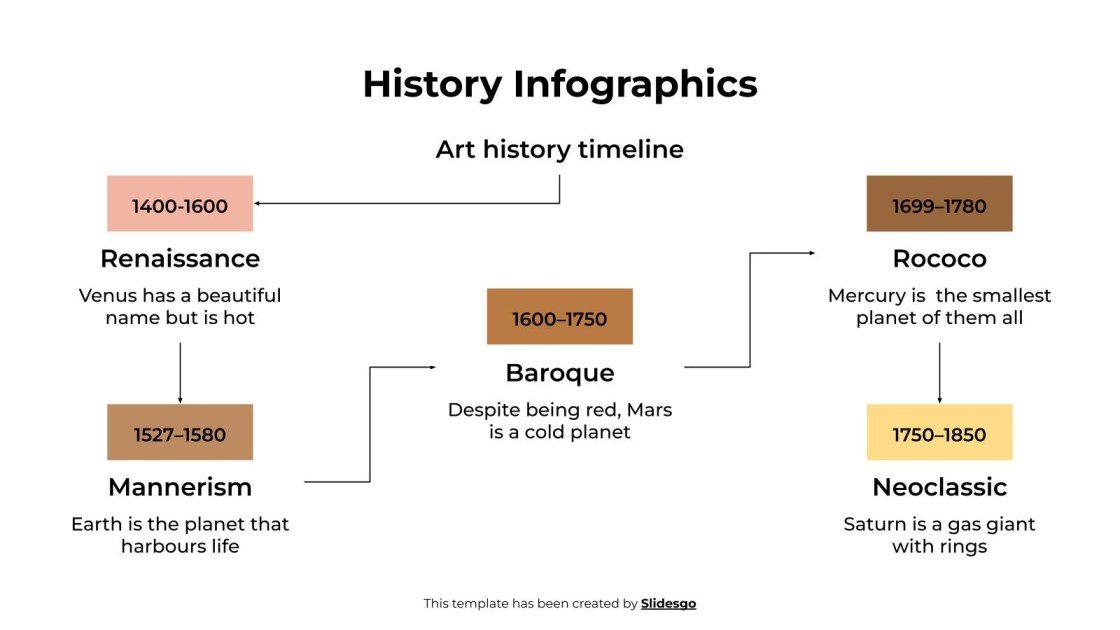 History Infographics

Art history timeline

1400-1600

Renaissance

Venus has a beautiful name but is hot

1527–1580

Mannerism

Earth is the planet that harbours life

1600–1750

Baroque

Despite being red, Mars is a cold planet

1699–1780

Rococo

Mercury is the smallest planet of them all

1750–1850

Neoclassic

Saturn is a gas giant with rings

This template has been created by Slidesgo